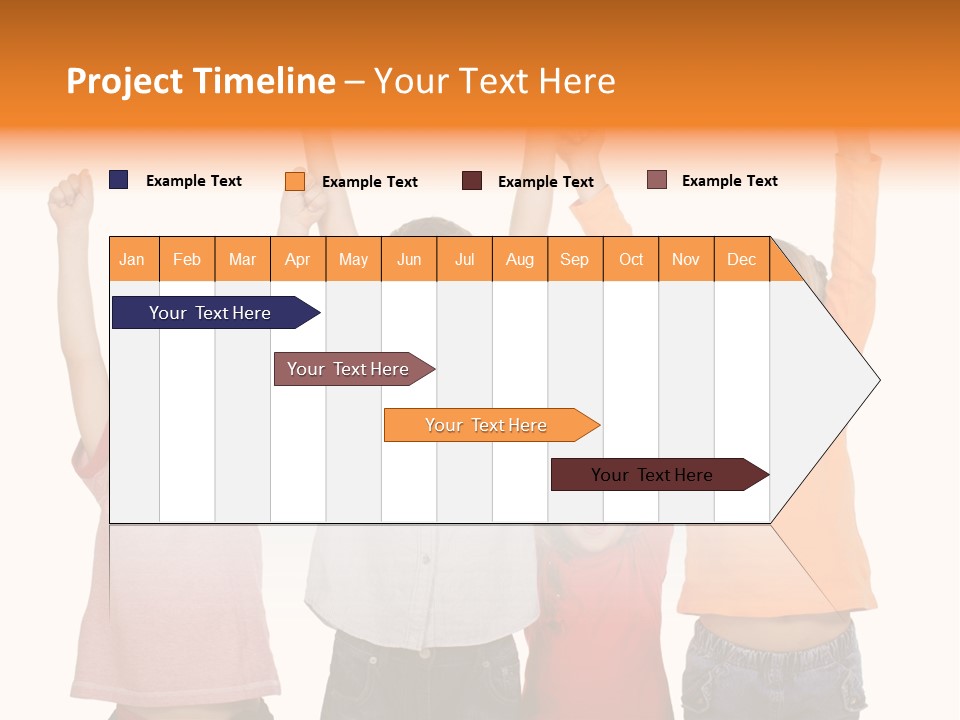 Project Timeline – Your Text Here

Example Text
Example Text
Example Text
Example Text

| Jan | Feb | Mar | Apr | May | Jun | Jul | Aug | Sep | Oct | Nov | Dec |
|---|---|---|---|---|---|---|---|---|---|---|---|

Your Text Here
Your Text Here
Your Text Here
Your Text Here